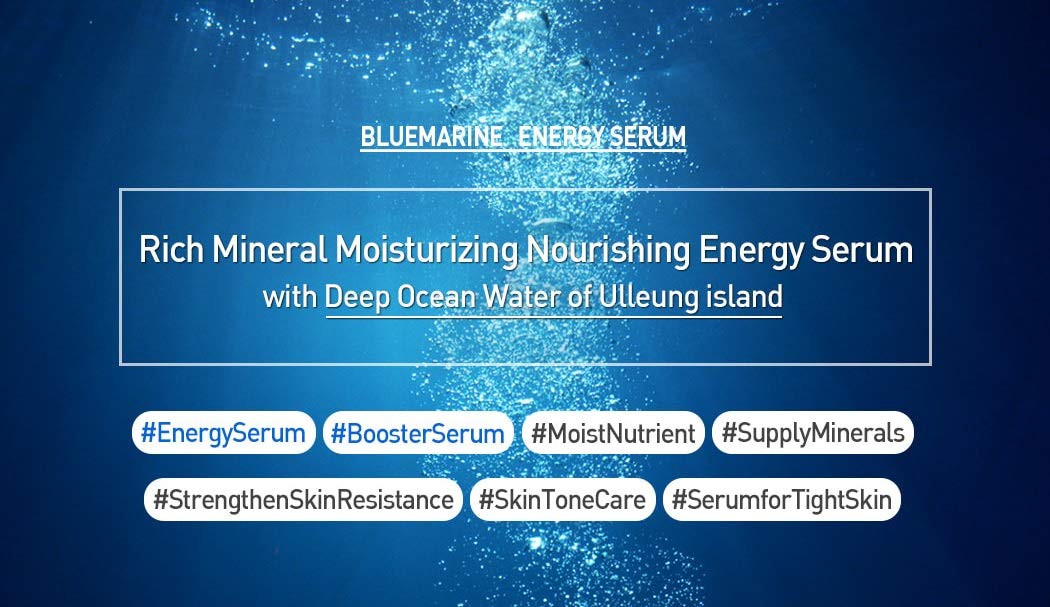 BLUEMARINE ENERGY SERUM

Rich Mineral Moisturizing Nourishing Energy Serum with Deep Ocean Water of Ulleung island

#EnergySerum #BoosterSerum #MoistNutrient #SupplyMinerals

#StrengthenSkinResistance #SkinToneCare #SerumforTightSkin